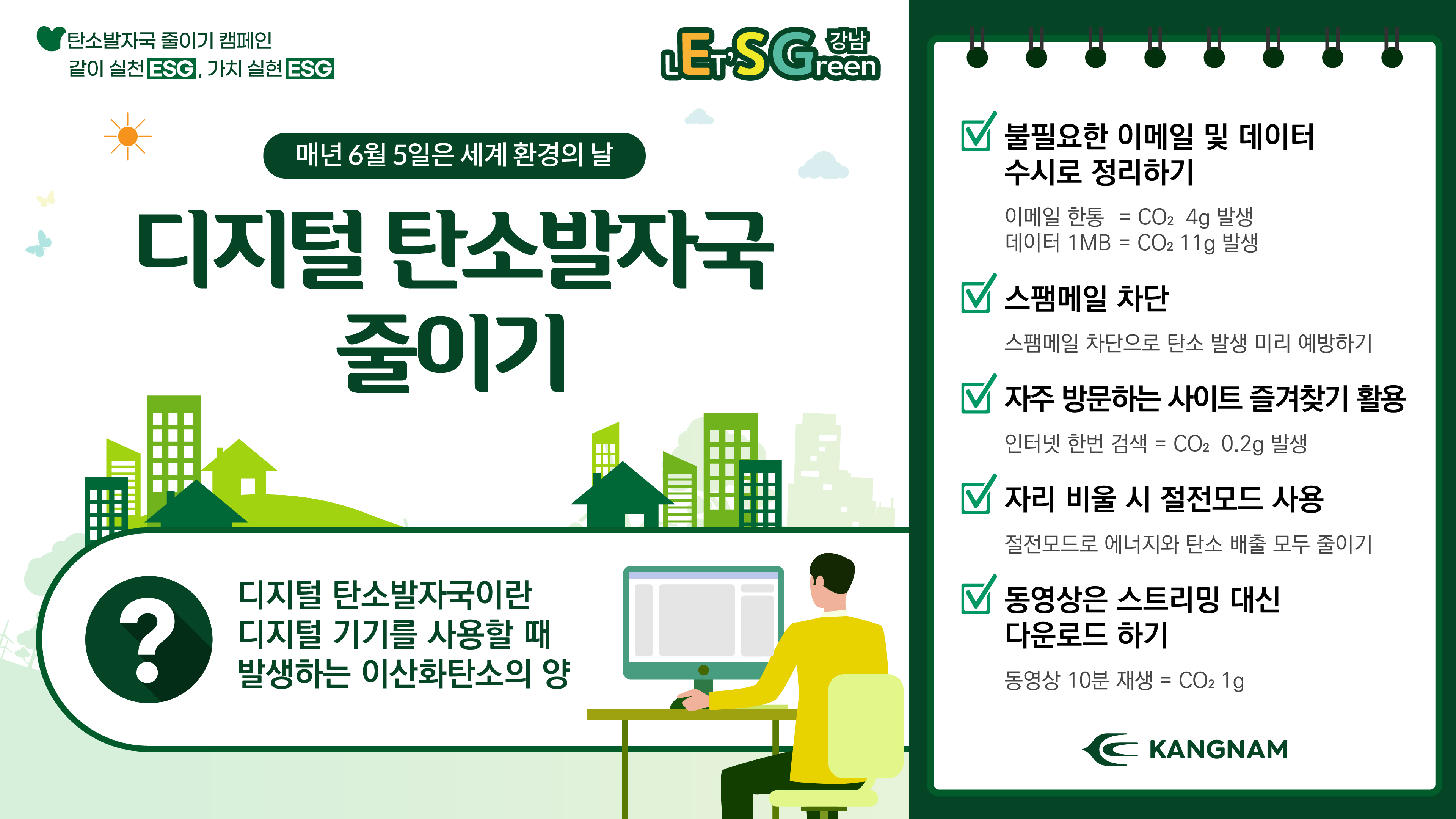 탄소발자국 줄이기 캠페인
같이 실천 ESG, 가치 실현 ESG

LET'S Green 강남

매년 6월 5일은 세계 환경의 날

디지털 탄소발자국 줄이기

디지털 탄소발자국이란
디지털 기기를 사용할 때
발생하는 이산화탄소의 양

불필요한 이메일 및 데이터 수시로 정리하기

이메일 한통 = $CO_2$ 4g 발생
데이터 1MB = $CO_2$ 11g 발생

스팸메일 차단

스팸메일 차단으로 탄소 발생 미리 예방하기

자주 방문하는 사이트 즐겨찾기 활용

인터넷 한번 검색 = $CO_2$ 0.2g 발생

자리 비울 시 절전모드 사용

절전모드로 에너지와 탄소 배출 모두 줄이기

동영상은 스트리밍 대신 다운로드 하기

동영상 10분 재생 = $CO_2$ 1g

KANGNAM